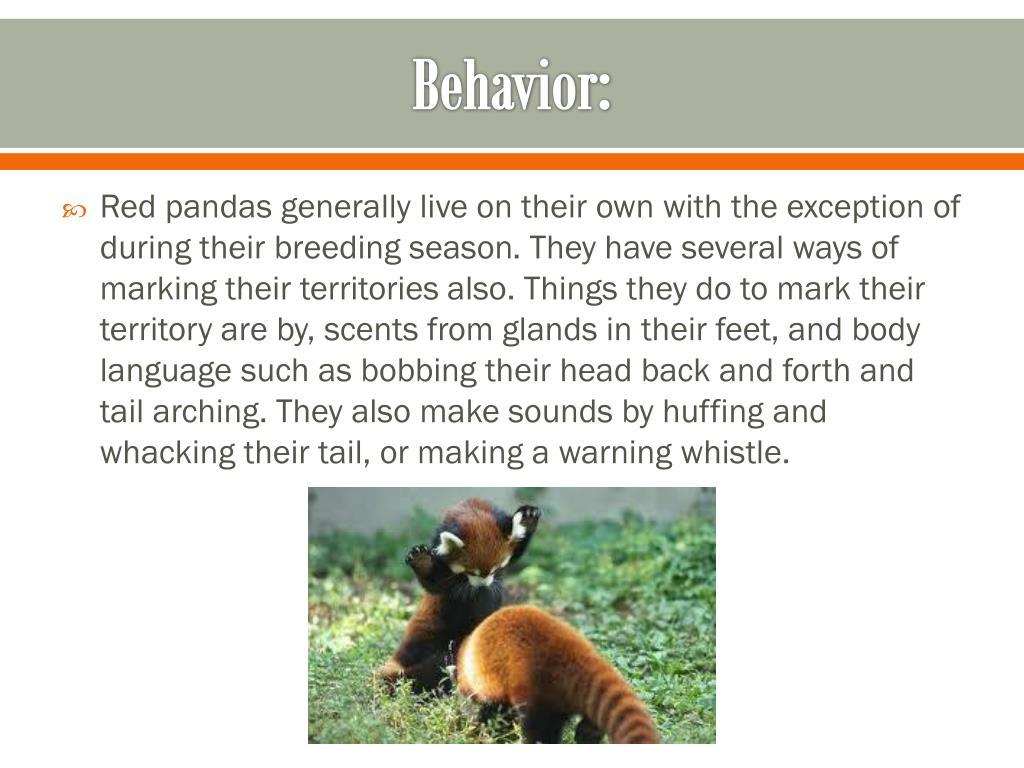 Behavior:

Red pandas generally live on their own with the exception of during their breeding season. They have several ways of marking their territories also. Things they do to mark their territory are by, scents from glands in their feet, and body language such as bobbing their head back and forth and tail arching. They also make sounds by huffing and whacking their tail, or making a warning whistle.